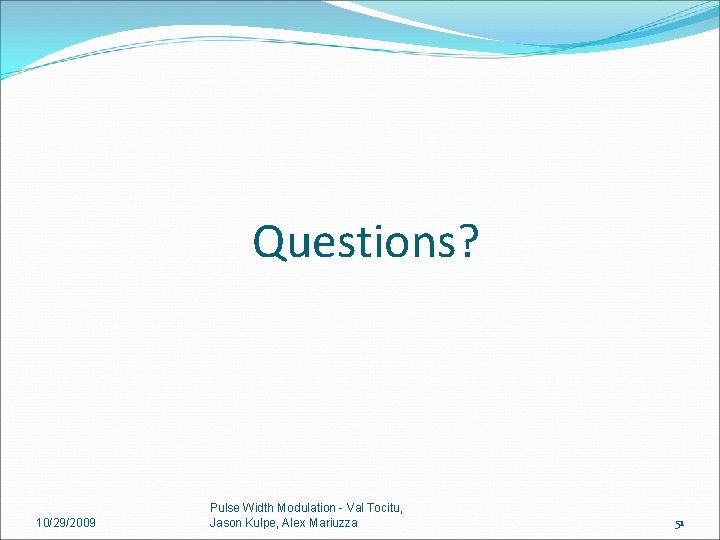 Questions?

10/29/2009

Pulse Width Modulation - Val Tocitu, Jason Kulpe, Alex Mariuzza

51